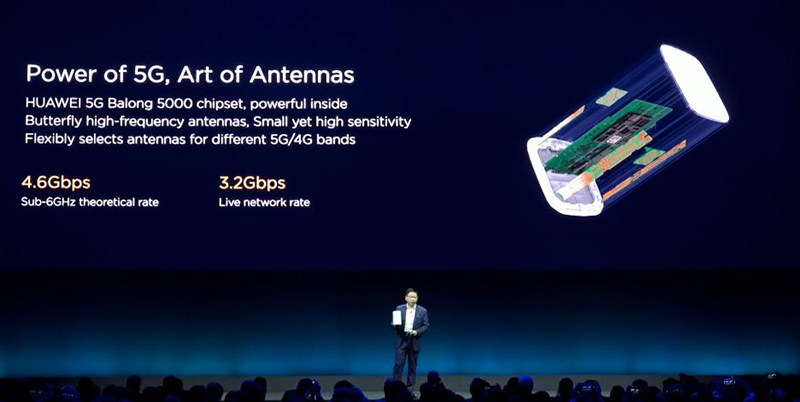 Power of 5G, Art of Antennas

HUAWEI 5G Balong 5000 chipset, powerful inside
Butterfly high-frequency antennas, Small yet high sensitivity
Flexibly selects antennas for different 5G/4G bands

4.6Gbps
Sub-6GHz theoretical rate

3.2Gbps
Live network rate